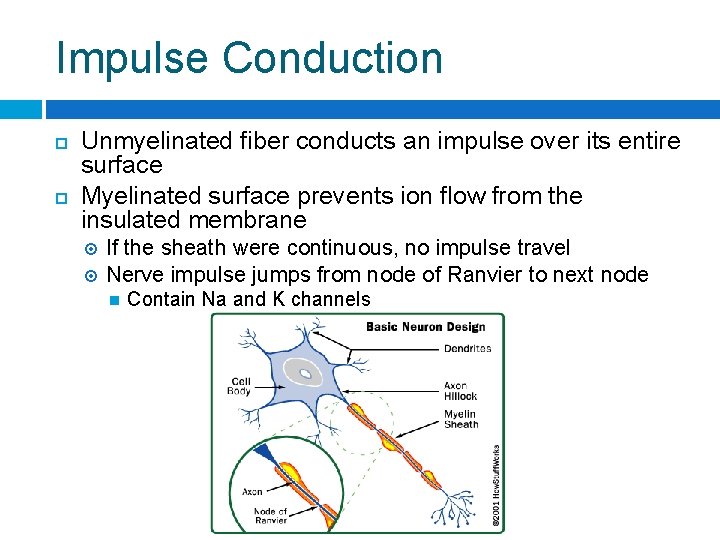 Impulse Conduction

Unmyelinated fiber conducts an impulse over its entire surface

Myelinated surface prevents ion flow from the insulated membrane

If the sheath were continuous, no impulse travel

Nerve impulse jumps from node of Ranvier to next node

Contain Na and K channels

Basic Neuron Design

Dendrites

Cell Body

Axon Hillock

Myelin Sheath

Axon

Node of Ranvier

©2001 HowStuffWorks